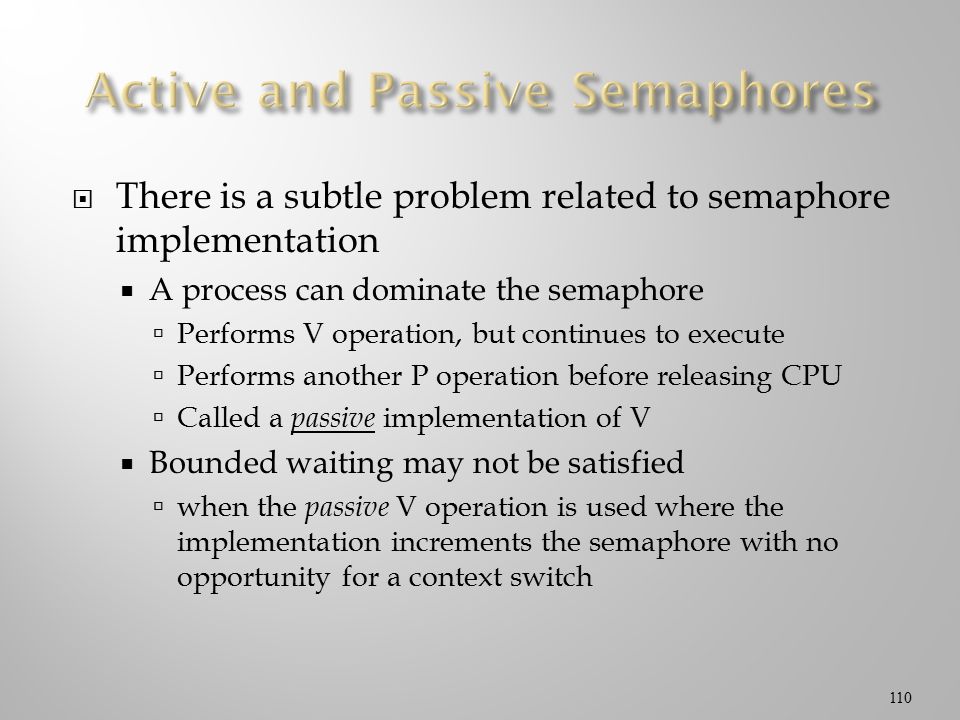 Active and Passive Semaphores

There is a subtle problem related to semaphore implementation

A process can dominate the semaphore

Performs V operation, but continues to execute

Performs another P operation before releasing CPU

Called a passive implementation of V

Bounded waiting may not be satisfied

when the passive V operation is used where the implementation increments the semaphore with no opportunity for a context switch

110